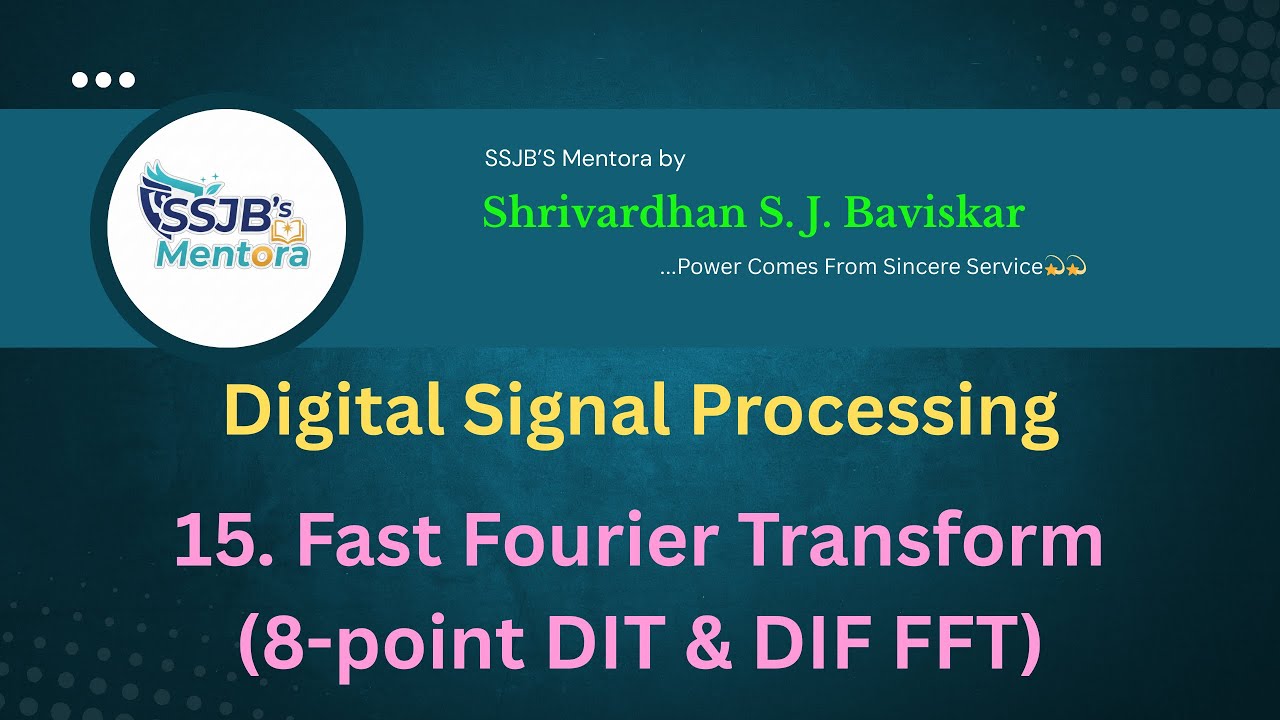 SSJB's Mentora

SSJB'S Mentora by

Shrivardhan S. J. Baviskar

...Power Comes From Sincere Service💫💫

Digital Signal Processing

15. Fast Fourier Transform (8-point DIT & DIF FFT)